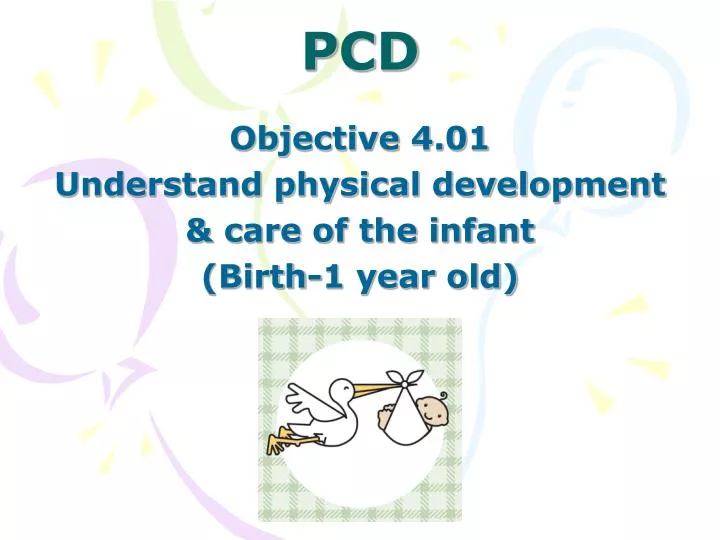 PCD

Objective 4.01
Understand physical development & care of the infant (Birth-1 year old)